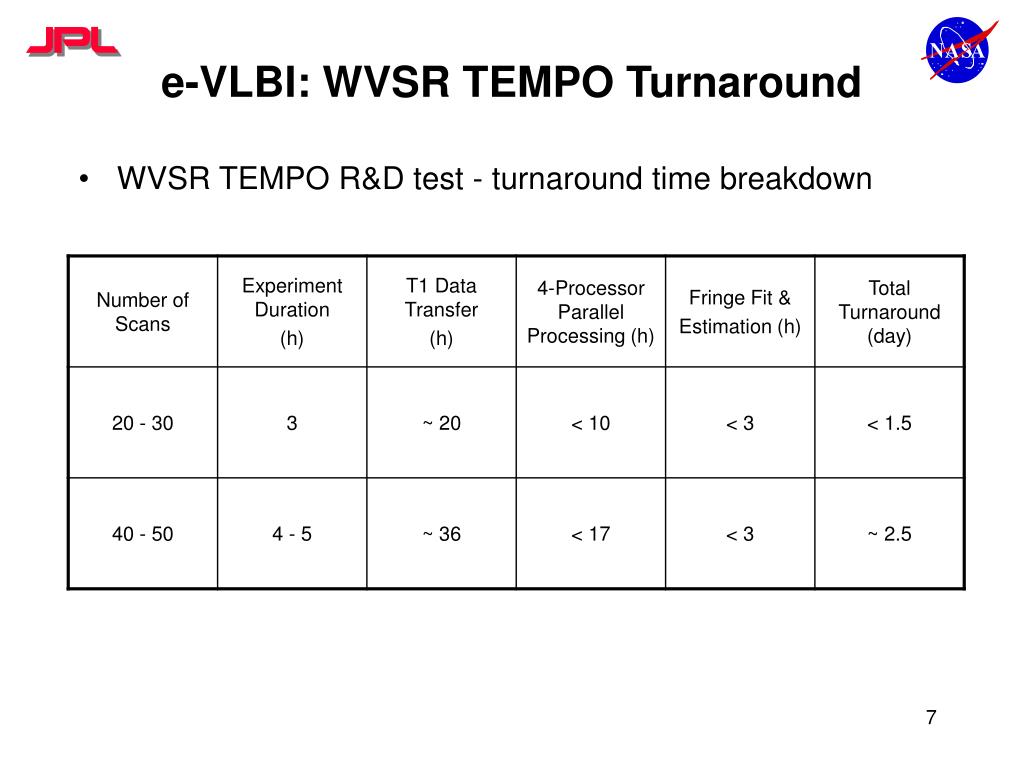 JPL

NASA

e-VLBI: WVSR TEMPO Turnaround

• WVSR TEMPO R&D test - turnaround time breakdown

| Number of Scans | Experiment Duration (h) | T1 Data Transfer (h) | 4-Processor Parallel Processing (h) | Fringe Fit & Estimation (h) | Total Turnaround (day) |
|---|---|---|---|---|---|
| 20 - 30 | 3 | ~ 20 | < 10 | < 3 | < 1.5 |
| 40 - 50 | 4 - 5 | ~ 36 | < 17 | < 3 | ~ 2.5 |

7